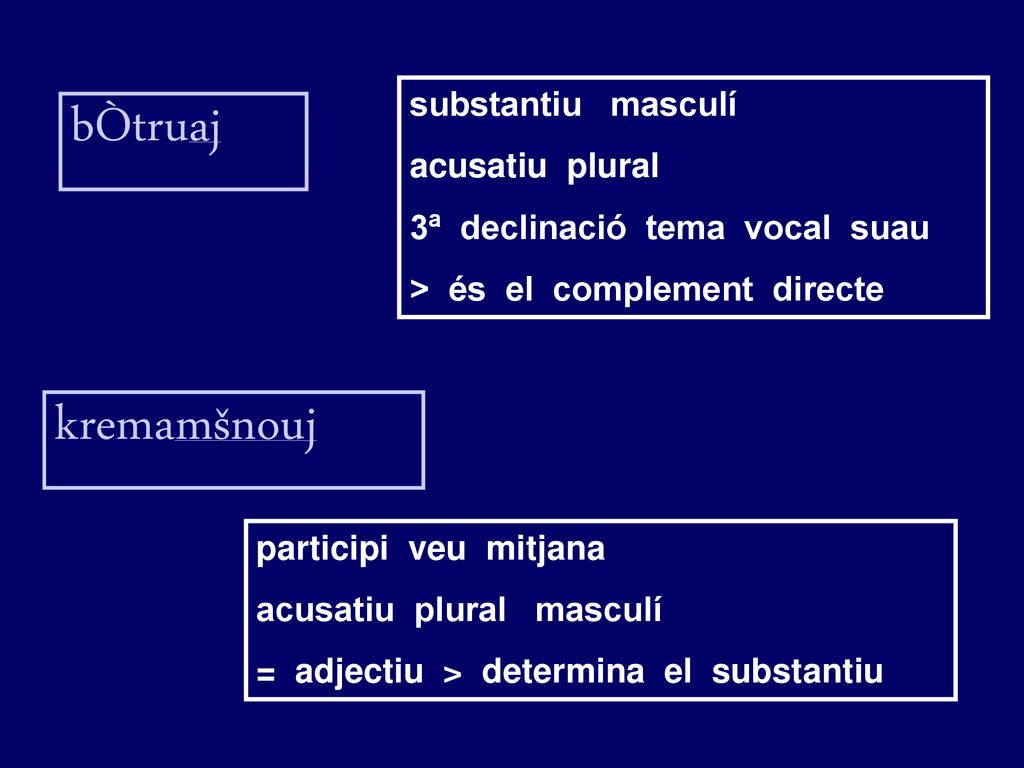 bÒtruaj

substantiu masculí
acusatiu plural
3ª declinació tema vocal suau
> és el complement directe

kremamšnouj

participi veu mitjana
acusatiu plural masculí
= adjectiu > determina el substantiu